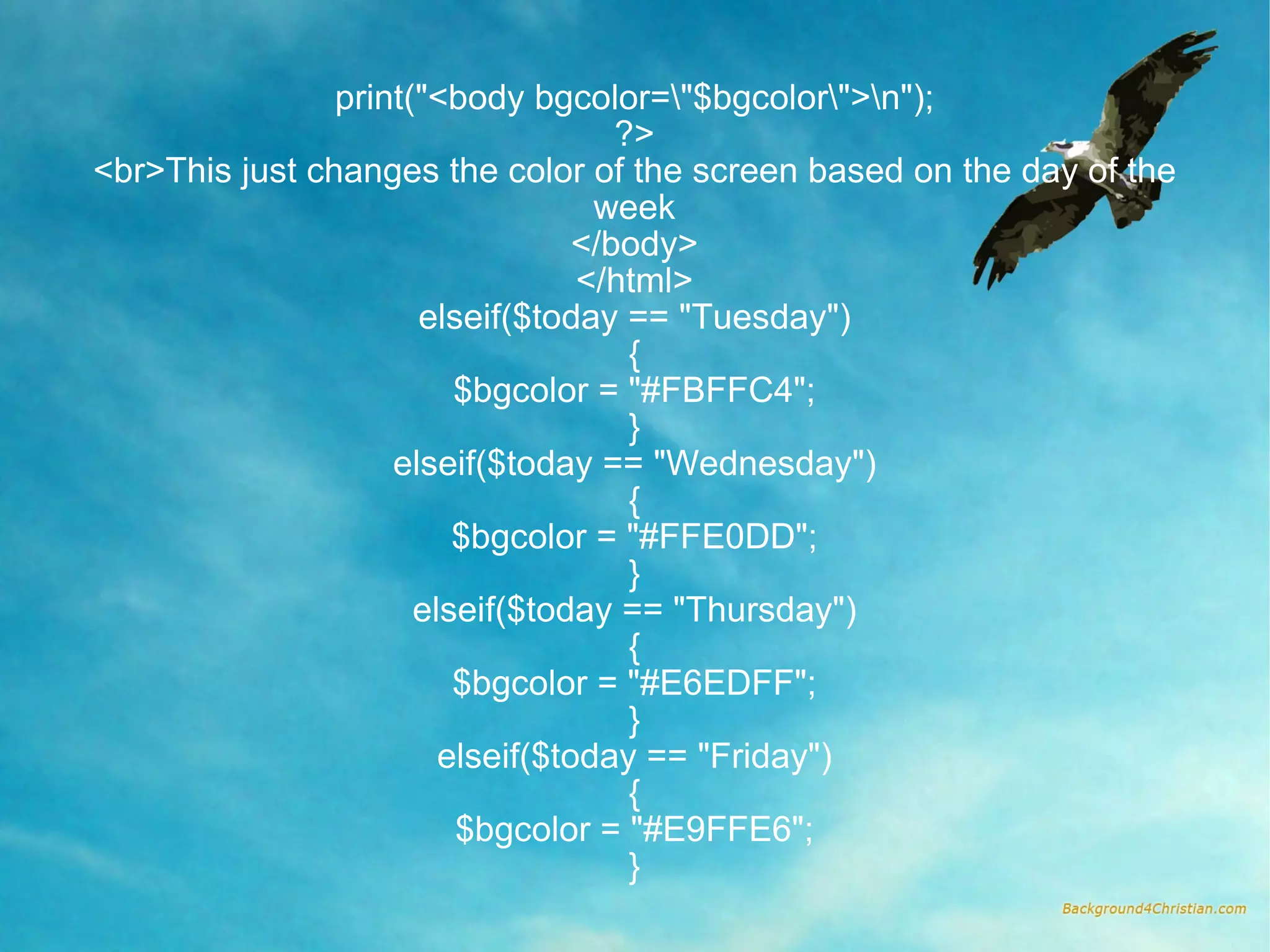 print("<body bgcolor=\"$bgcolor\">\n");
?>
<br>This just changes the color of the screen based on the day of the week
</body>
</html>
elseif($today == "Tuesday")
{
$bgcolor = "#FBFFC4";
}
elseif($today == "Wednesday")
{
$bgcolor = "#FFE0DD";
}
elseif($today == "Thursday")
{
$bgcolor = "#E6EDFF";
}
elseif($today == "Friday")
{
$bgcolor = "#E9FFE6";
}

Background4Christian.com